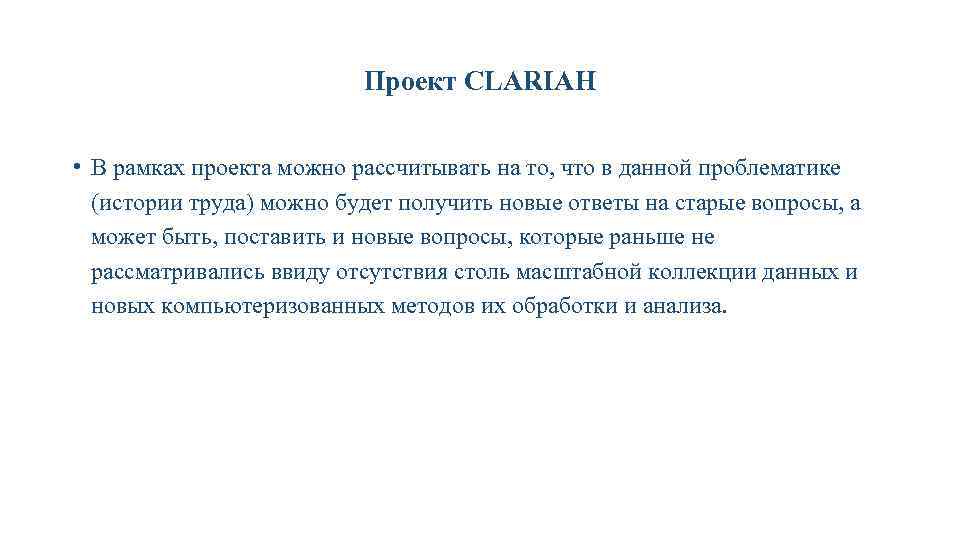 Проект CLARIAH

• В рамках проекта можно рассчитывать на то, что в данной проблематике (истории труда) можно будет получить новые ответы на старые вопросы, а может быть, поставить и новые вопросы, которые раньше не рассматривались ввиду отсутствия столь масштабной коллекции данных и новых компьютеризованных методов их обработки и анализа.